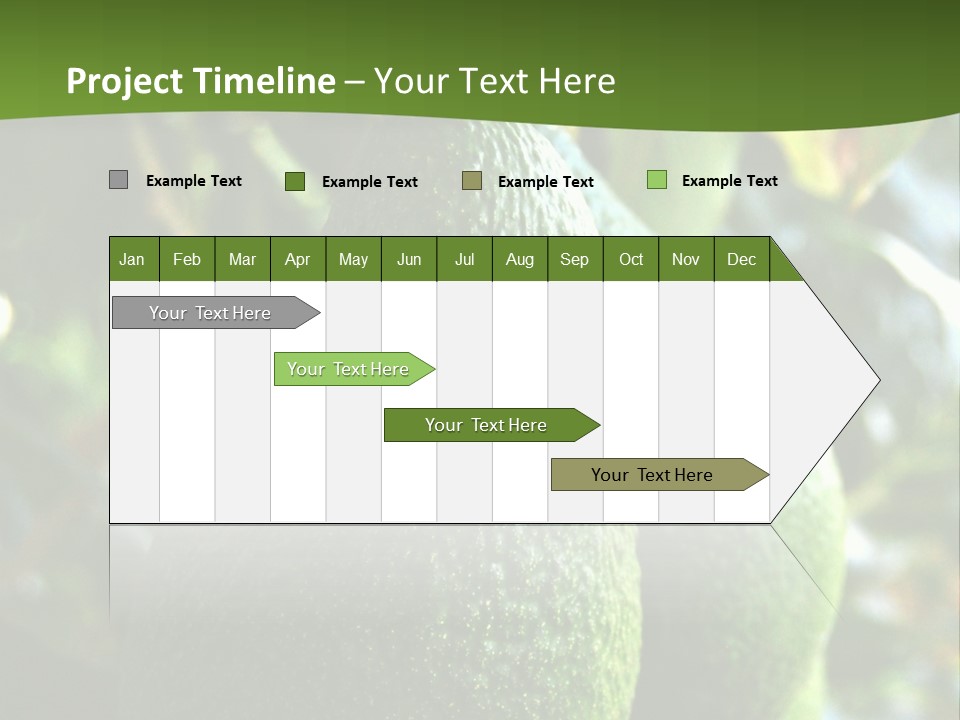 Project Timeline – Your Text Here

Example Text Example Text Example Text Example Text

| Jan | Feb | Mar | Apr | May | Jun | Jul | Aug | Sep | Oct | Nov | Dec |
|---|---|---|---|---|---|---|---|---|---|---|---|

Your Text Here

Your Text Here

Your Text Here

Your Text Here